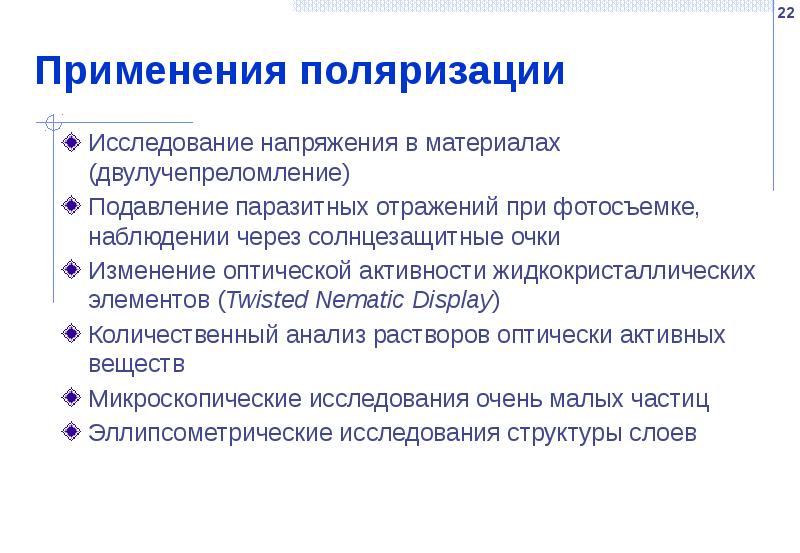 22

Применения поляризации

Исследование напряжения в материалах (двулучепреломление)

Подавление паразитных отражений при фотосъемке, наблюдении через солнцезащитные очки

Изменение оптической активности жидкокристаллических элементов (Twisted Nematic Display)

Количественный анализ растворов оптически активных веществ

Микроскопические исследования очень малых частиц

Эллипсометрические исследования структуры слоев